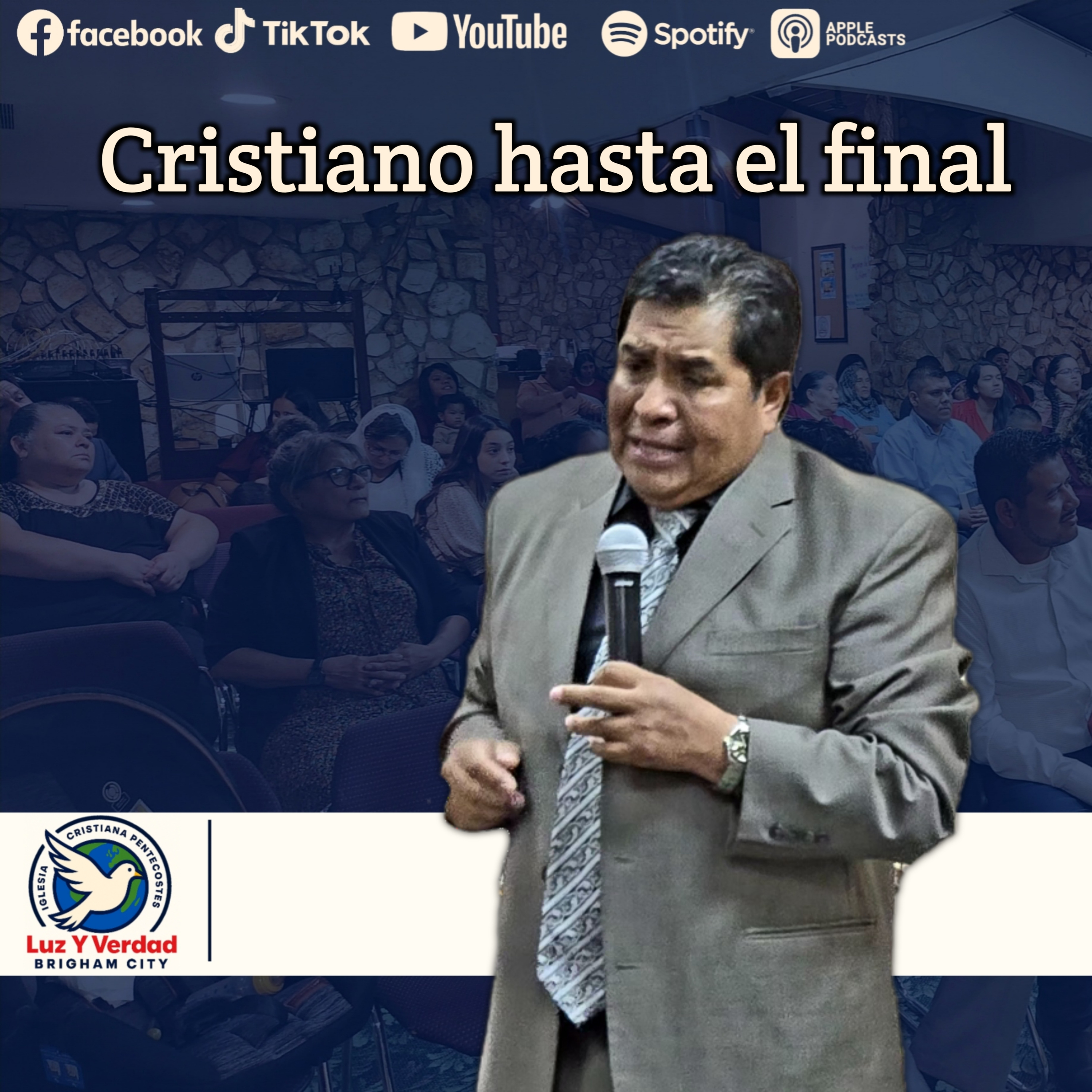 facebook TikTok YouTube Spotify APPLE PODCASTS

Cristiano hasta el final

IGLESIA CRISTIANA PENTECOSTES
Luz Y Verdad
BRIGHAM CITY